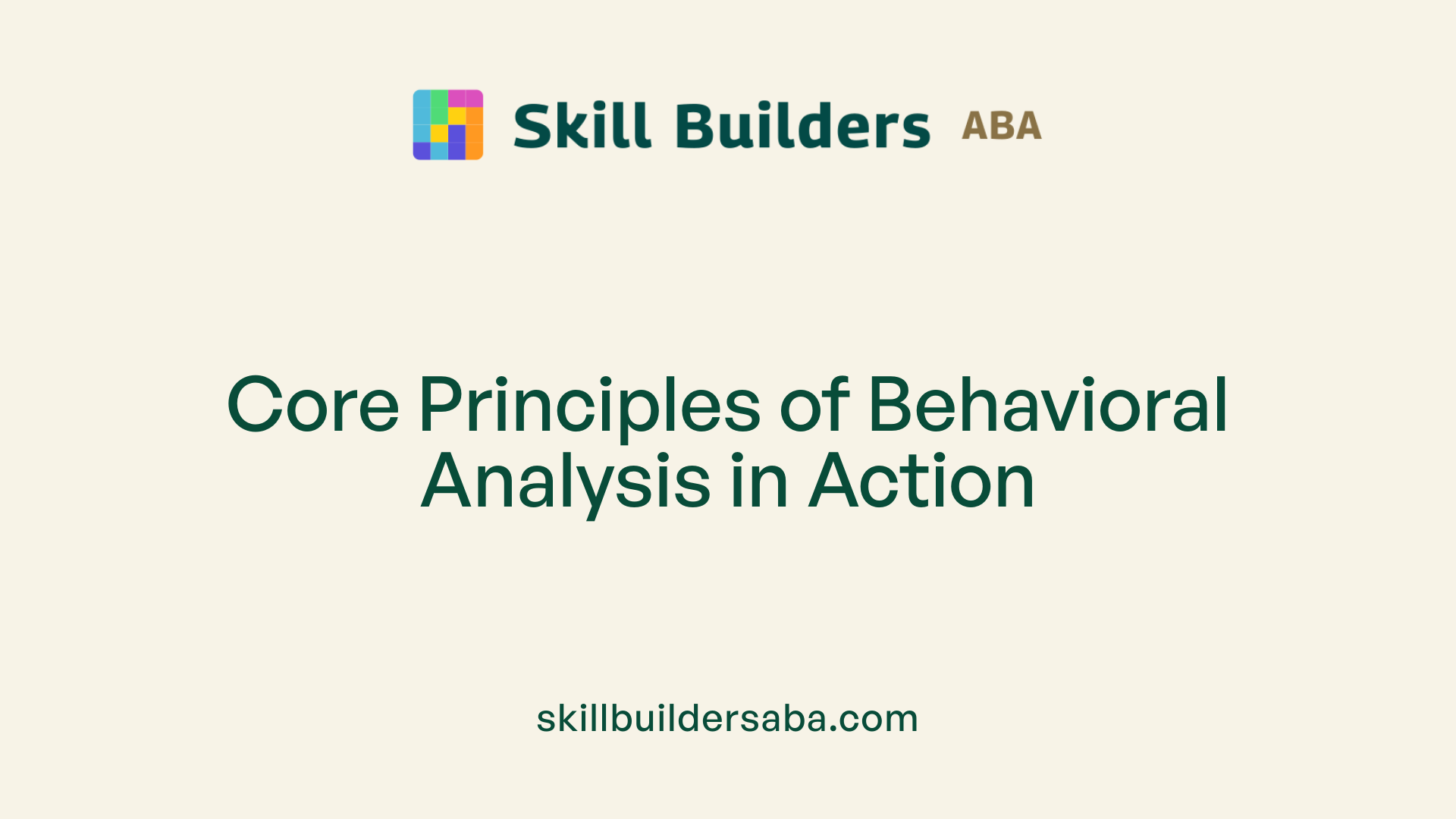 Skill Builders ABA

Core Principles of Behavioral Analysis in Action

skillbuildersaba.com